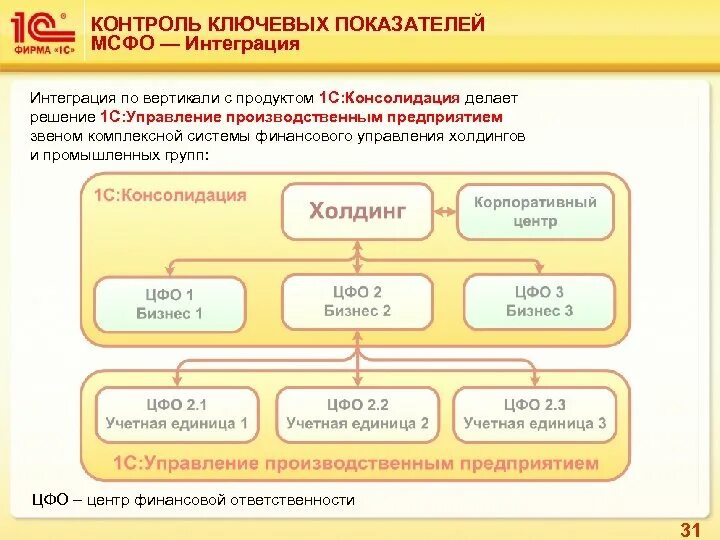 1С® ФИРМА «1С»

КОНТРОЛЬ КЛЮЧЕВЫХ ПОКАЗАТЕЛЕЙ МСФО — Интеграция

Интеграция по вертикали с продуктом 1С:Консолидация делает решение 1С:Управление производственным предприятием звеном комплексной системы финансового управления холдингов и промышленных групп:

1С:Консолидация

Холдинг

Корпоративный центр

ЦФО 1
Бизнес 1

ЦФО 2
Бизнес 2

ЦФО 3
Бизнес 3

ЦФО 2.1
Учетная единица 1

ЦФО 2.2
Учетная единица 2

ЦФО 2.3
Учетная единица 3

1С:Управление производственным предприятием

ЦФО – центр финансовой ответственности

31